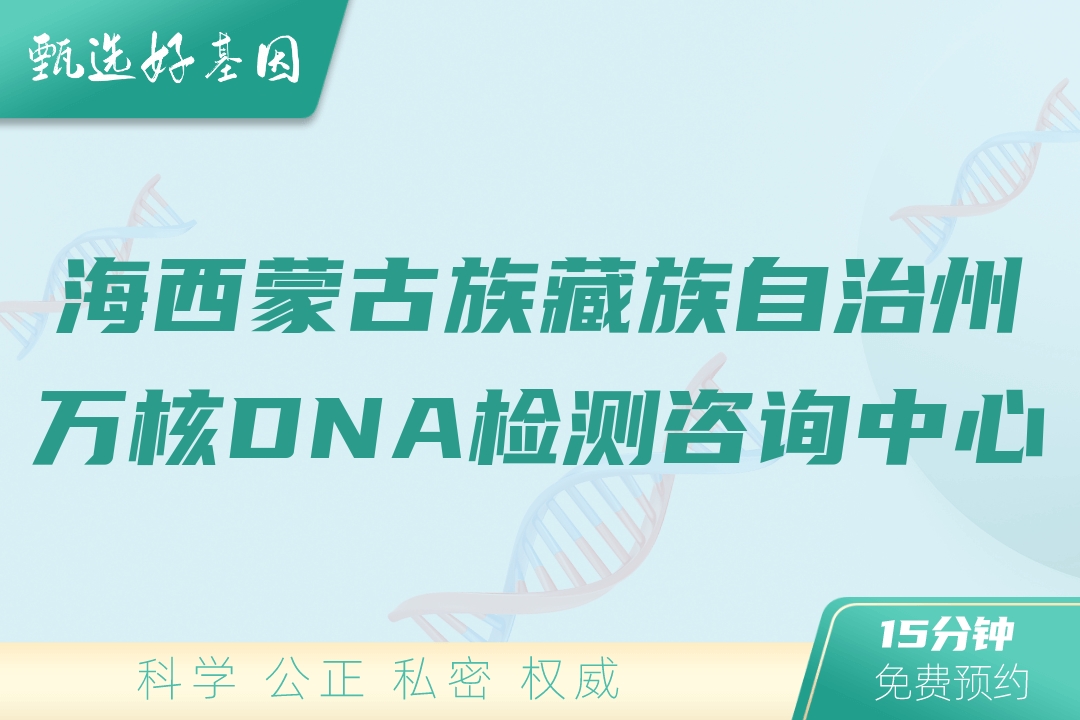 甄选好基因

海西蒙古族藏族自治州万核DNA检测咨询中心

科学 公正 私密 权威

15分钟
免费预约